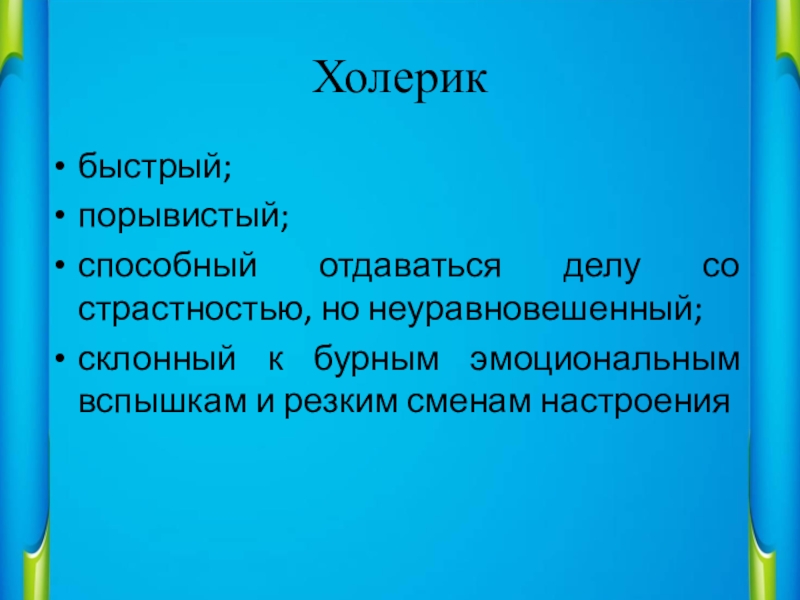 Холерик

• быстрый;
• порывистый;
• способный отдаваться делу со страстностью, но неуравновешенный;
• склонный к бурным эмоциональным вспышкам и резким сменам настроения